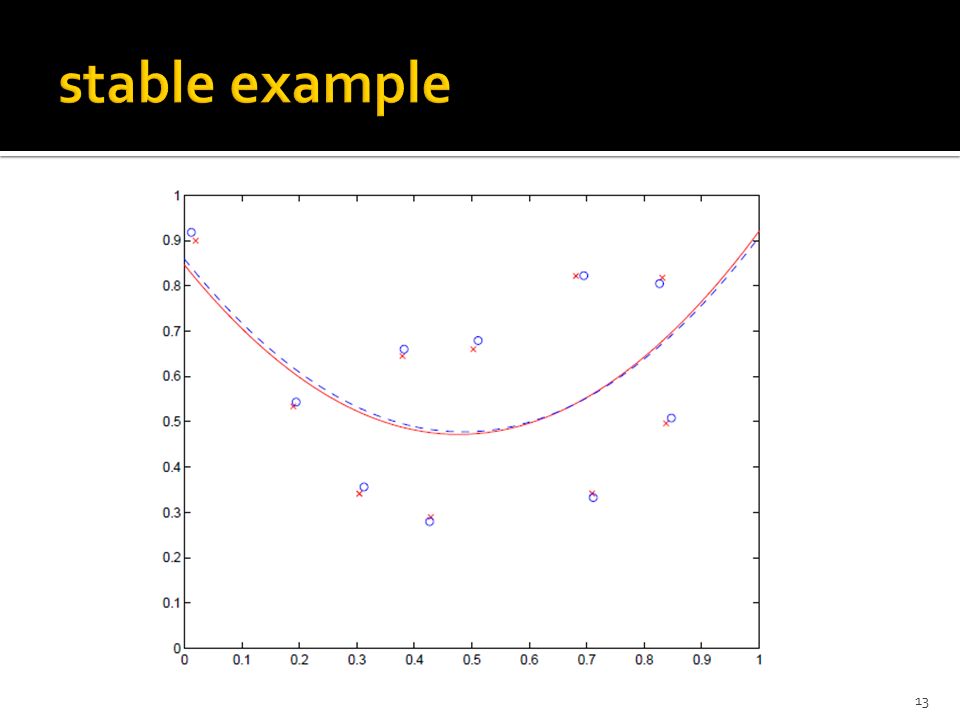 stable example

1
0.9
0.8
0.7
0.6
0.5
0.4
0.3
0.2
0.1
0

0 0.1 0.2 0.3 0.4 0.5 0.6 0.7 0.8 0.9 1

13